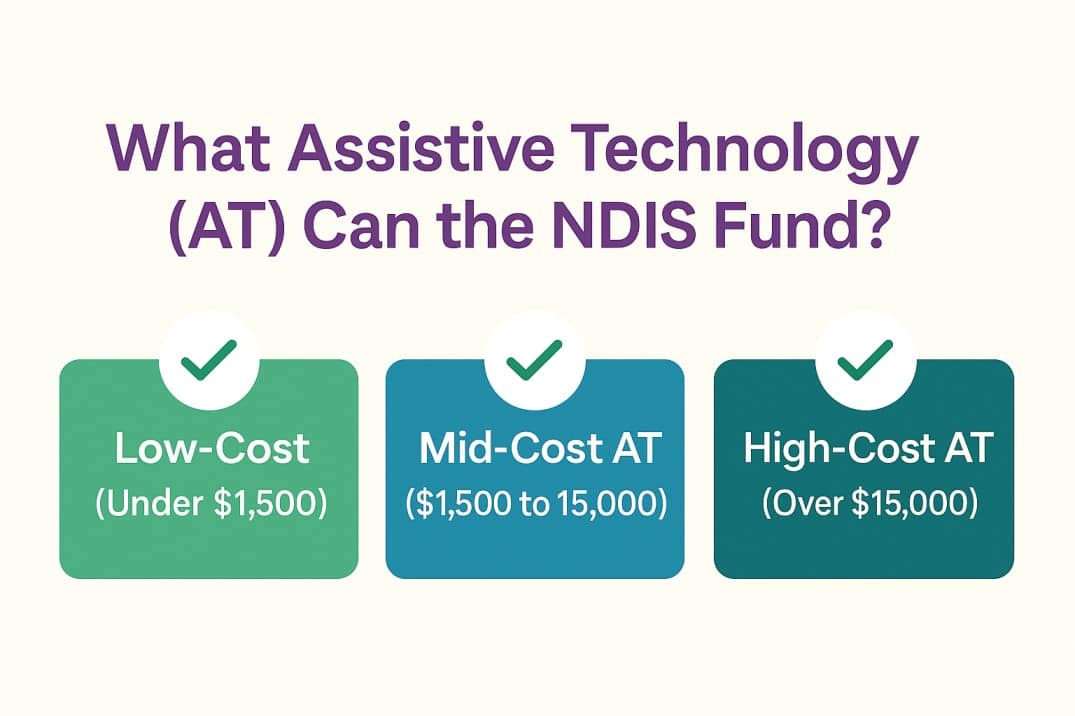 What Assistive Technology (AT) Can the NDIS Fund?

Low-Cost
(Under \$1,500)

Mid-Cost AT
(\$1,500 to 15,000)

High-Cost AT
(Over \$15,000)